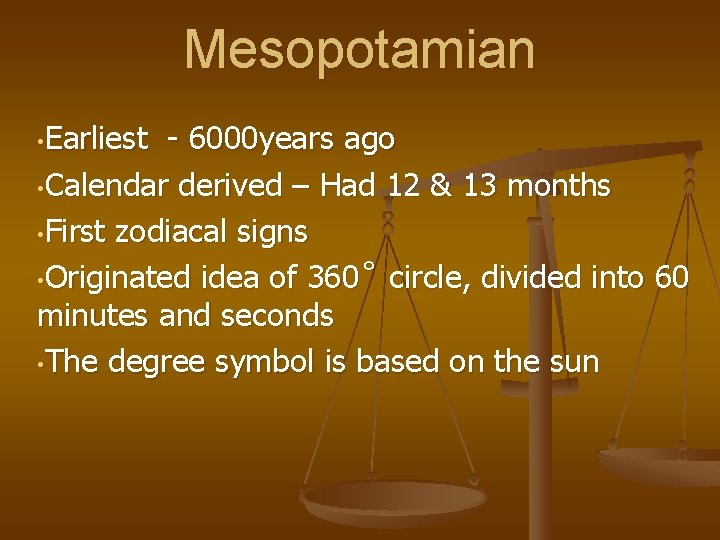 Mesopotamian

•Earliest - 6000years ago

•Calendar derived – Had 12 & 13 months

•First zodiacal signs

•Originated idea of 360° circle, divided into 60 minutes and seconds

•The degree symbol is based on the sun